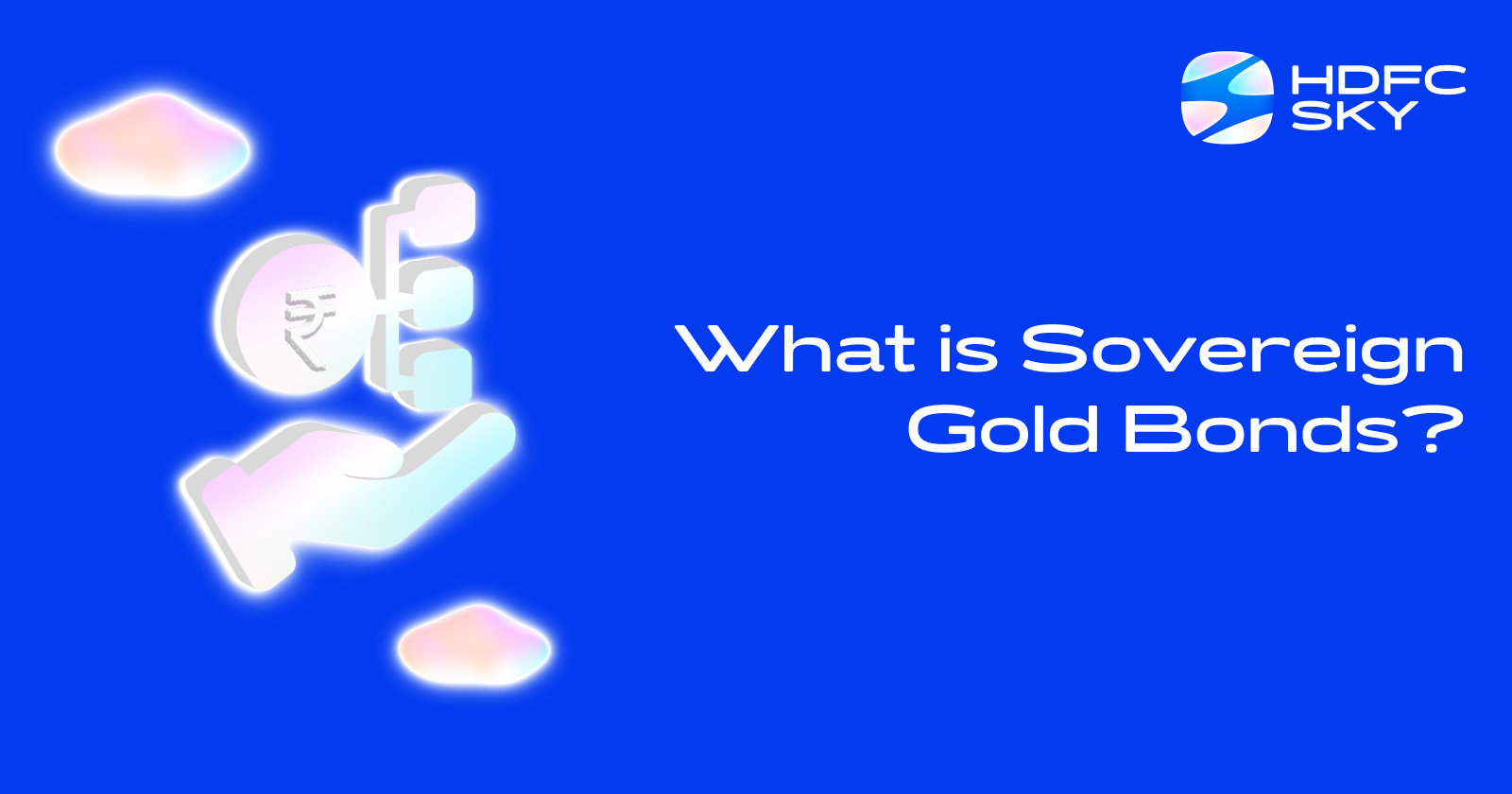 HDFC SKY

₹

What is Sovereign Gold Bonds?